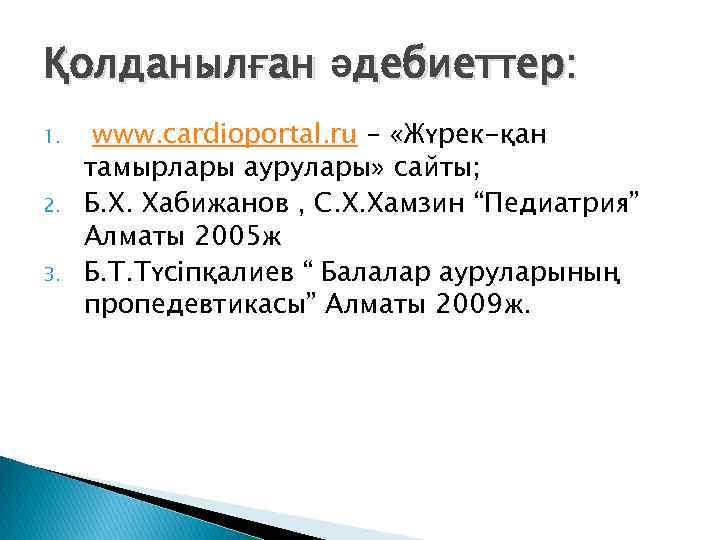 Қолданылған әдебиеттер:

1. www.cardioportal.ru – «Жүрек-қан тамырлары аурулары» сайты;
2. Б.Х. Хабижанов , С.Х.Хамзин “Педиатрия” Алматы 2005ж
3. Б.Т.Түсіпқалиев “ Балалар ауруларының пропедевтикасы” Алматы 2009ж.